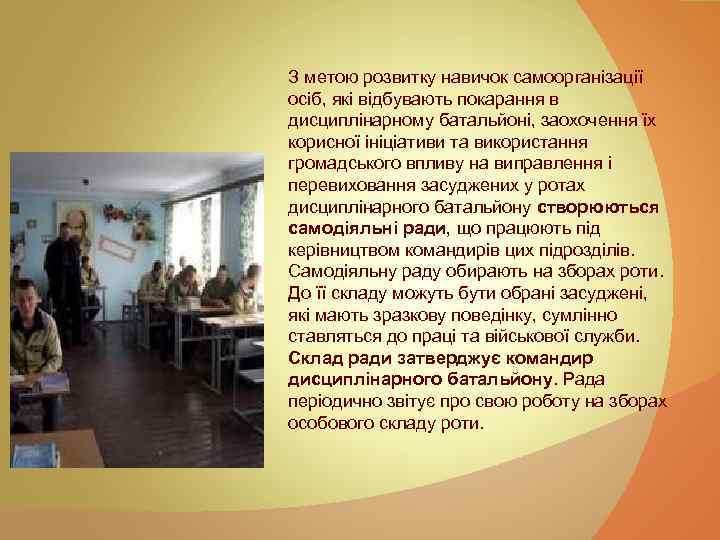 З метою розвитку навичок самоорганізації осіб, які відбувають покарання в дисциплінарному батальйоні, заохочення їх корисної ініціативи та використання громадського впливу на виправлення і перевиховання засуджених у ротах дисциплінарного батальйону створюються самодіяльні ради, що працюють під керівництвом командирів цих підрозділів. Самодіяльну раду обирають на зборах роти. До її складу можуть бути обрані засуджені, які мають зразкову поведінку, сумлінно ставляться до праці та військової служби. Склад ради затверджує командир дисциплінарного батальйону. Рада періодично звітує про свою роботу на зборах особового складу роти.